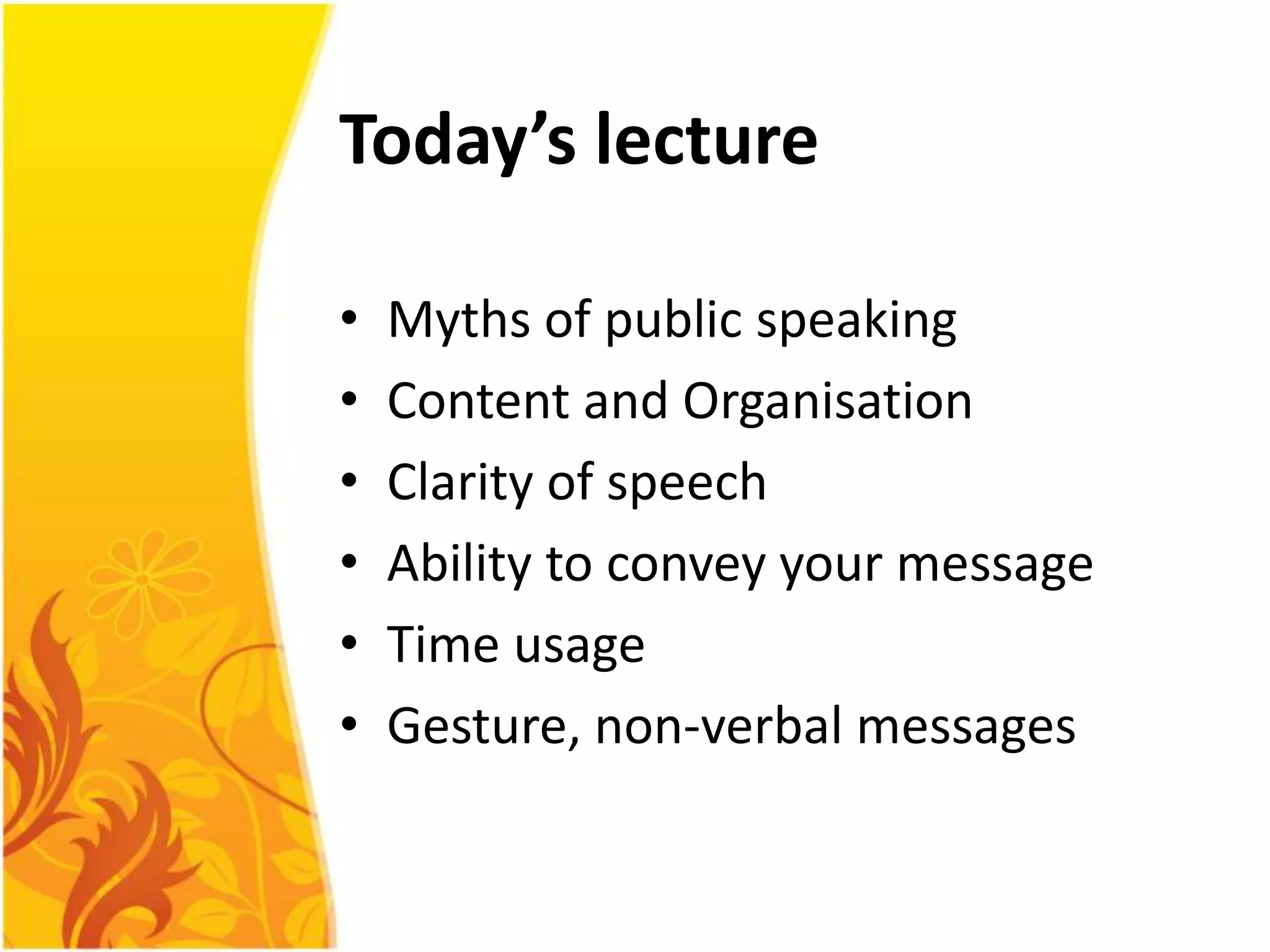 Today’s lecture

• Myths of public speaking
• Content and Organisation
• Clarity of speech
• Ability to convey your message
• Time usage
• Gesture, non-verbal messages